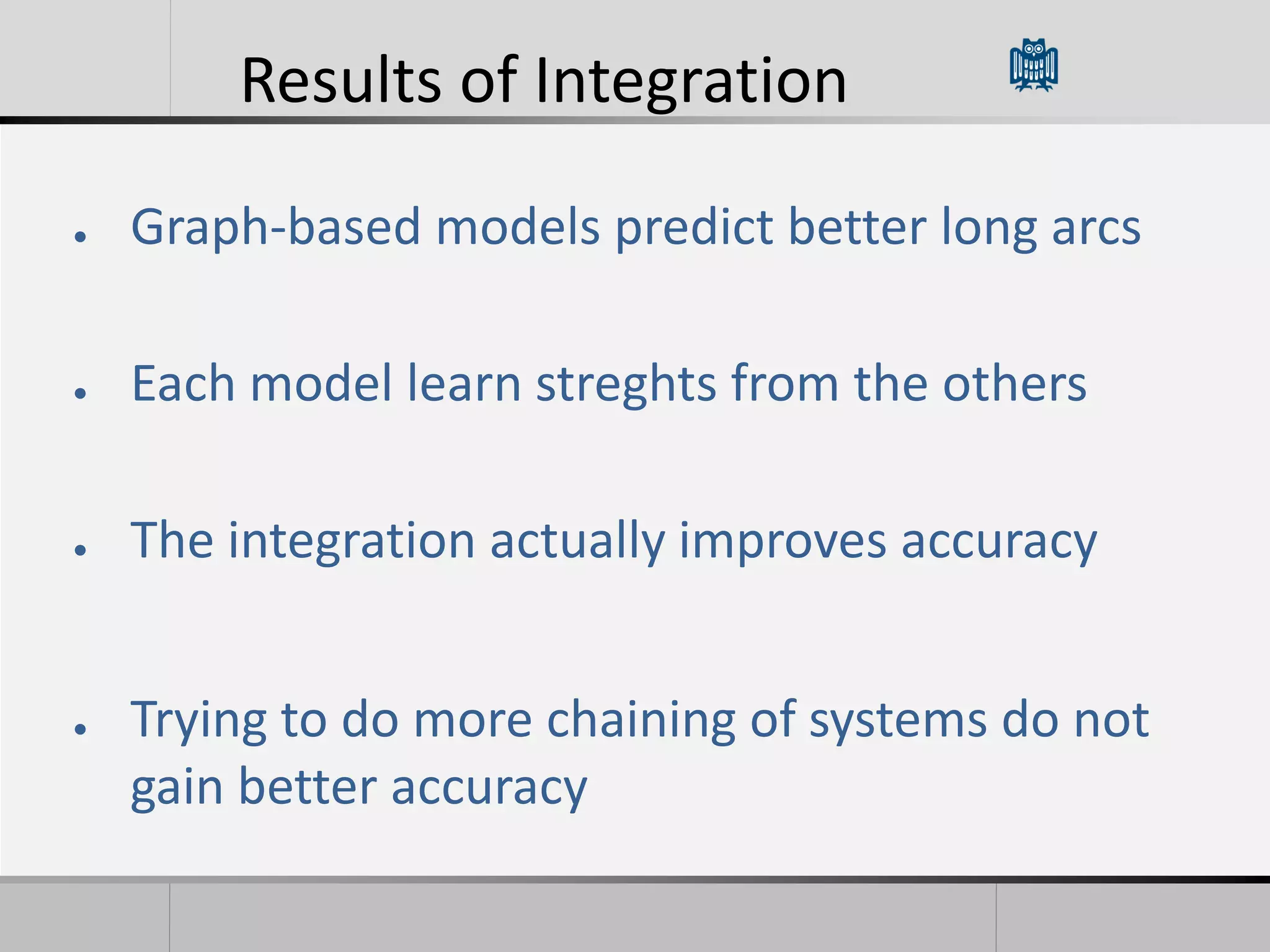 Results of Integration

• Graph-based models predict better long arcs

• Each model learn streghts from the others

• The integration actually improves accuracy

• Trying to do more chaining of systems do not gain better accuracy